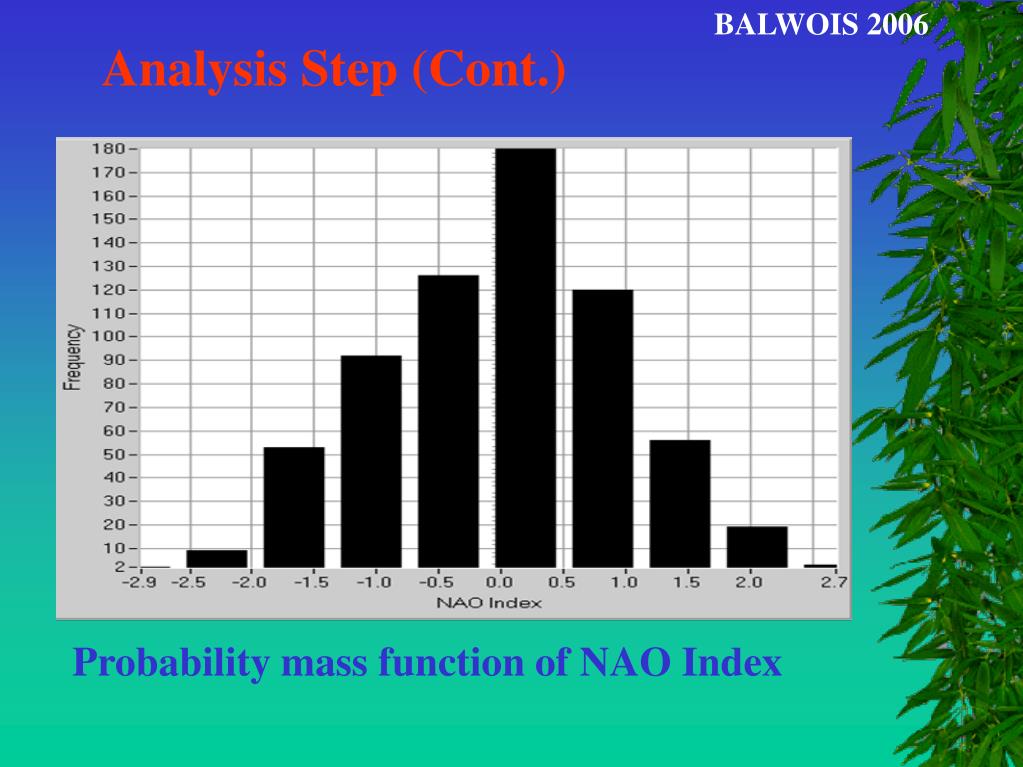 BALWOIS 2006

Analysis Step (Cont.)

180
170
160
150
140
130
120
110
100
90
80
70
60
50
40
30
20
10
2

Frequency

-2.9 -2.5 -2.0 -1.5 -1.0 -0.5 0.0 0.5 1.0 1.5 2.0 2.7

NAO Index

Probability mass function of NAO Index